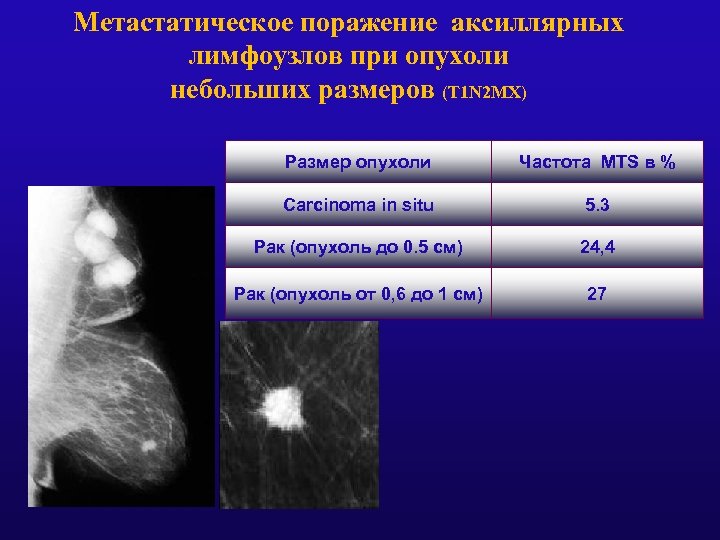 Метастатическое поражение аксиллярных лимфоузлов при опухоли небольших размеров (T1N2MX)

| Размер опухоли | Частота MTS в % |
|---|---|
| Carcinoma in situ | 5.3 |
| Рак (опухоль до 0.5 см) | 24,4 |
| Рак (опухоль от 0,6 до 1 см) | 27 |